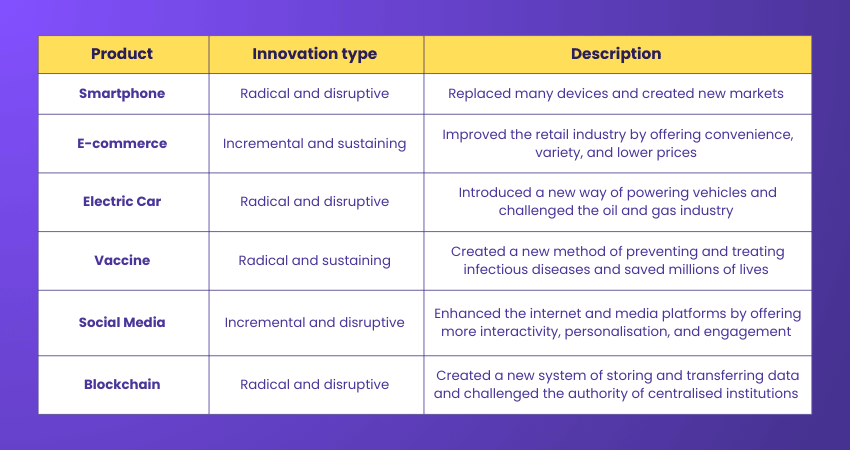 | Product | Innovation type | Description |
|---|---|---|
| Smartphone | Radical and disruptive | Replaced many devices and created new markets |
| E-commerce | Incremental and sustaining | Improved the retail industry by offering convenience, variety, and lower prices |
| Electric Car | Radical and disruptive | Introduced a new way of powering vehicles and challenged the oil and gas industry |
| Vaccine | Radical and sustaining | Created a new method of preventing and treating infectious diseases and saved millions of lives |
| Social Media | Incremental and disruptive | Enhanced the internet and media platforms by offering more interactivity, personalisation, and engagement |
| Blockchain | Radical and disruptive | Created a new system of storing and transferring data and challenged the authority of centralised institutions |